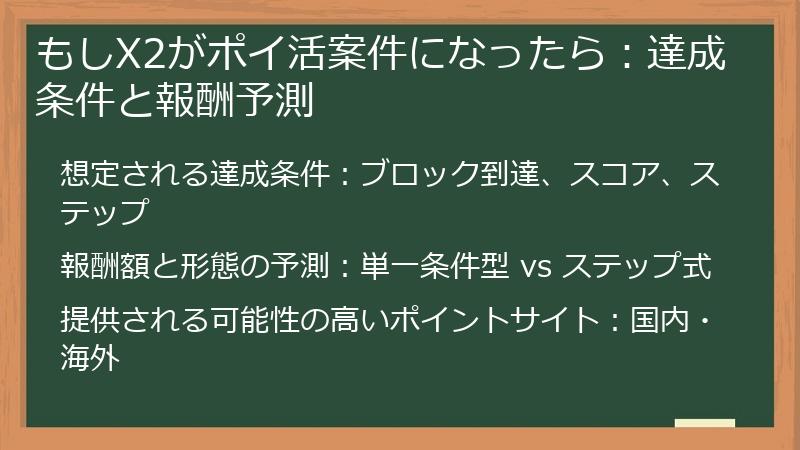 もしX2がポイ活案件になったら：達成条件と報酬予測

想定される達成条件：ブロック到達、スコア、ステップ

報酬額と形態の予測：単一条件型 vs ステップ式

提供される可能性の高いポイントサイト：国内・海外